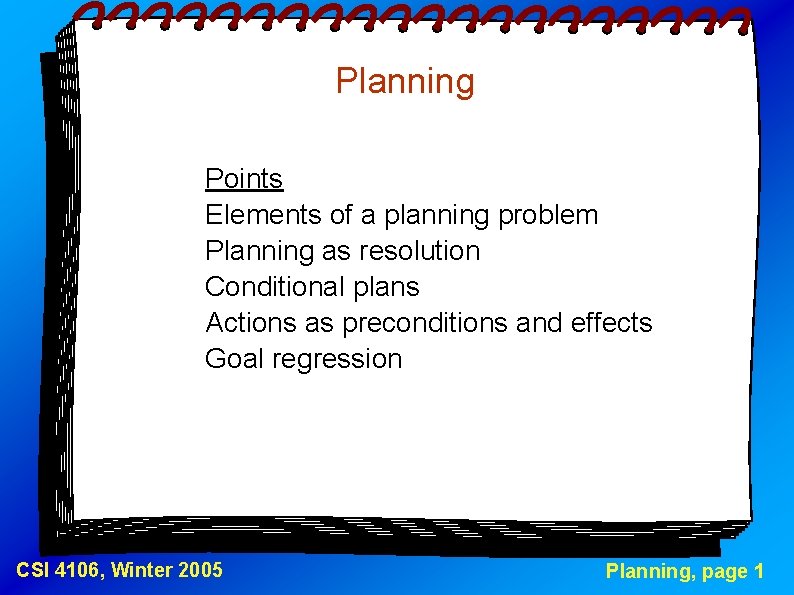 Planning

Points
Elements of a planning problem
Planning as resolution
Conditional plans
Actions as preconditions and effects
Goal regression

CSI 4106, Winter 2005

Planning, page 1